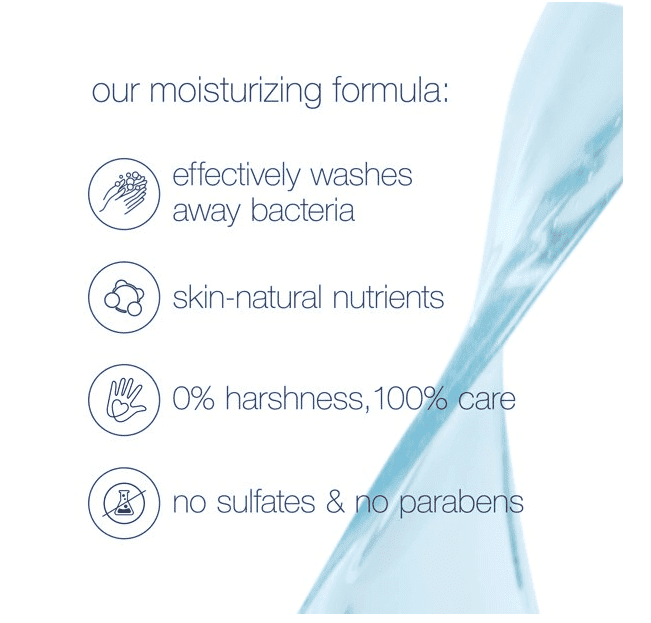 our moisturizing formula:

effectively washes away bacteria

skin-natural nutrients

0% harshness,100% care

no sulfates & no parabens